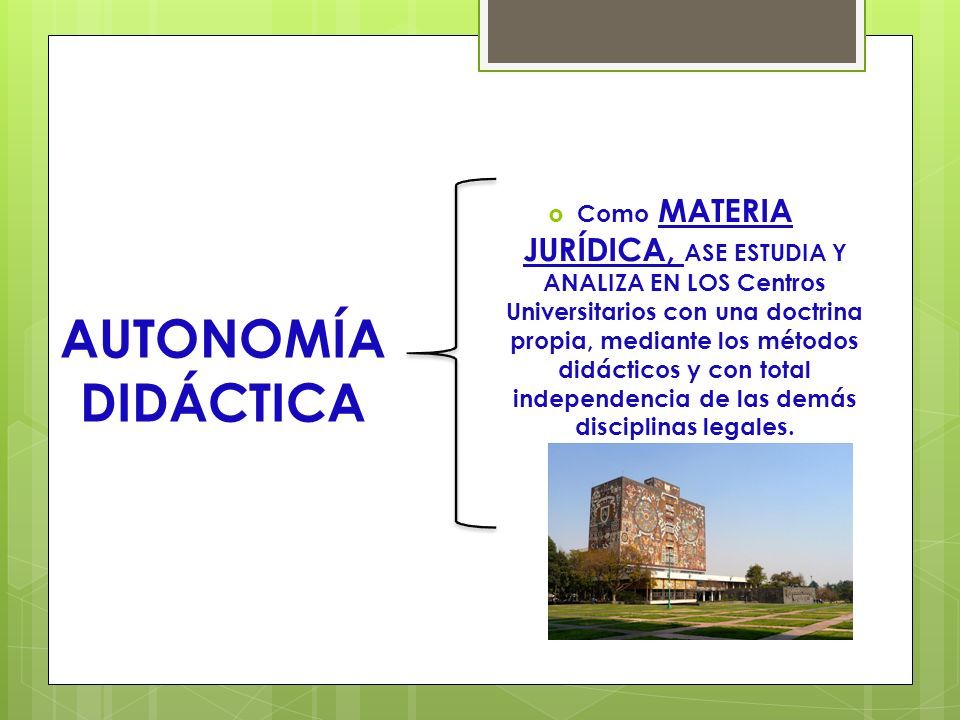 AUTONOMÍA DIDÁCTICA

Como MATERIA JURÍDICA, ASE ESTUDIA Y ANALIZA EN LOS Centros Universitarios con una doctrina propia, mediante los métodos didácticos y con total independencia de las demás disciplinas legales.